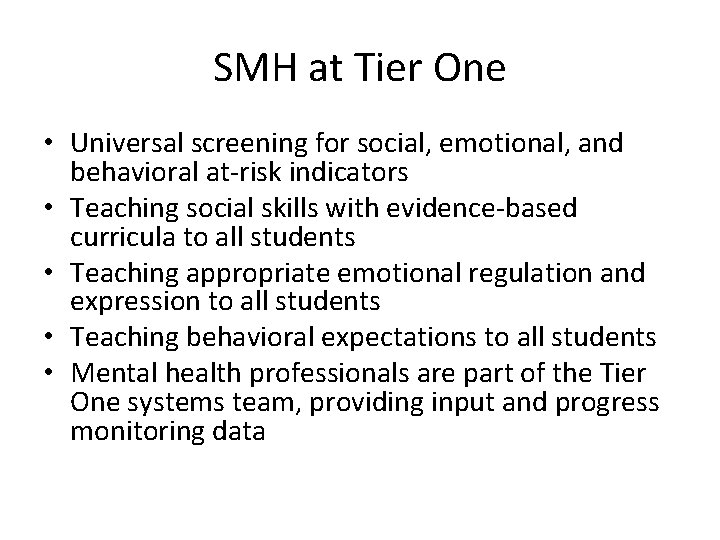 SMH at Tier One

• Universal screening for social, emotional, and behavioral at-risk indicators
• Teaching social skills with evidence-based curricula to all students
• Teaching appropriate emotional regulation and expression to all students
• Teaching behavioral expectations to all students
• Mental health professionals are part of the Tier One systems team, providing input and progress monitoring data